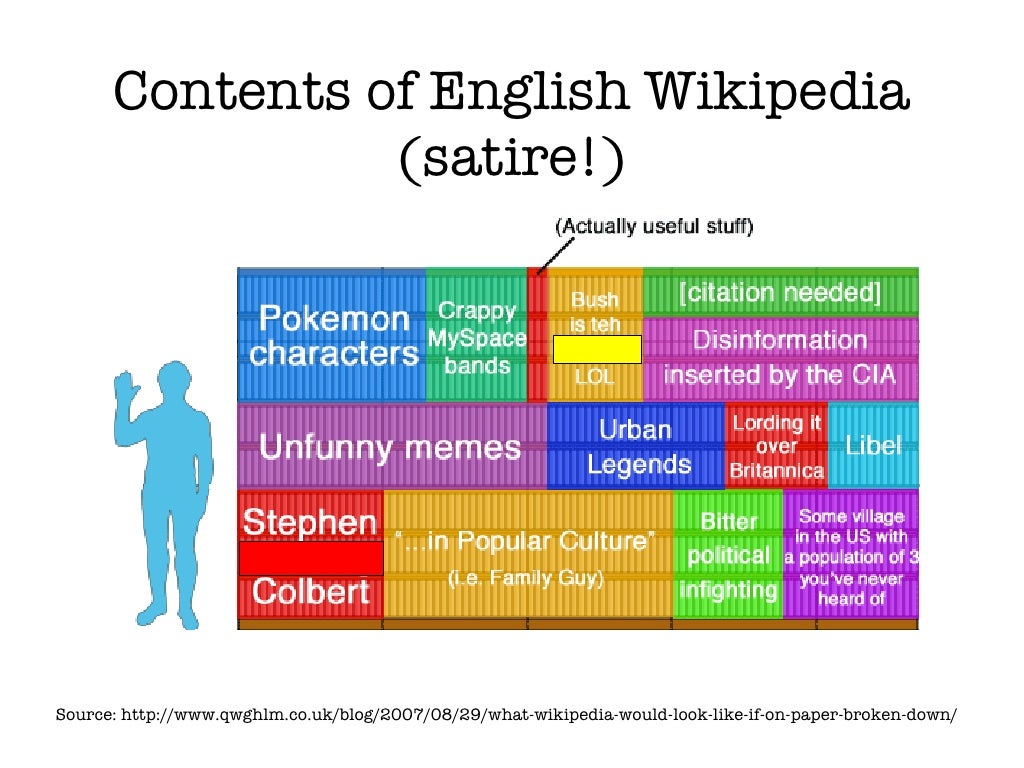 Contents of English Wikipedia (satire!)

(Actually useful stuff)

Pokemon characters

Crappy MySpace bands

Bush is teh LOL

[citation needed]

Disinformation inserted by the CIA

Unfunny memes

Urban Legends

Lording it over Britannica

Libel

Stephen Colbert

"...in Popular Culture" (i.e. Family Guy)

Bitter political infighting

Some village in the US with a population of 3 you've never heard of

Source: http://www.qwghlm.co.uk/blog/2007/08/29/what-wikipedia-would-look-like-if-on-paper-broken-down/